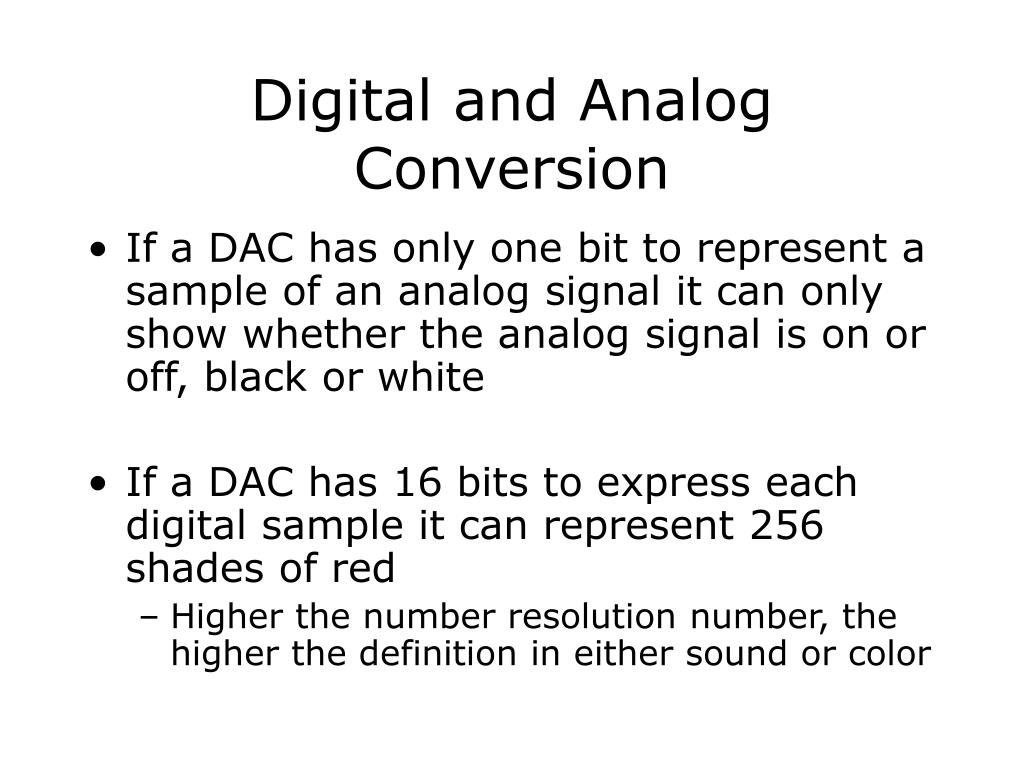 Digital and Analog Conversion

• If a DAC has only one bit to represent a sample of an analog signal it can only show whether the analog signal is on or off, black or white

• If a DAC has 16 bits to express each digital sample it can represent 256 shades of red
– Higher the number resolution number, the higher the definition in either sound or color